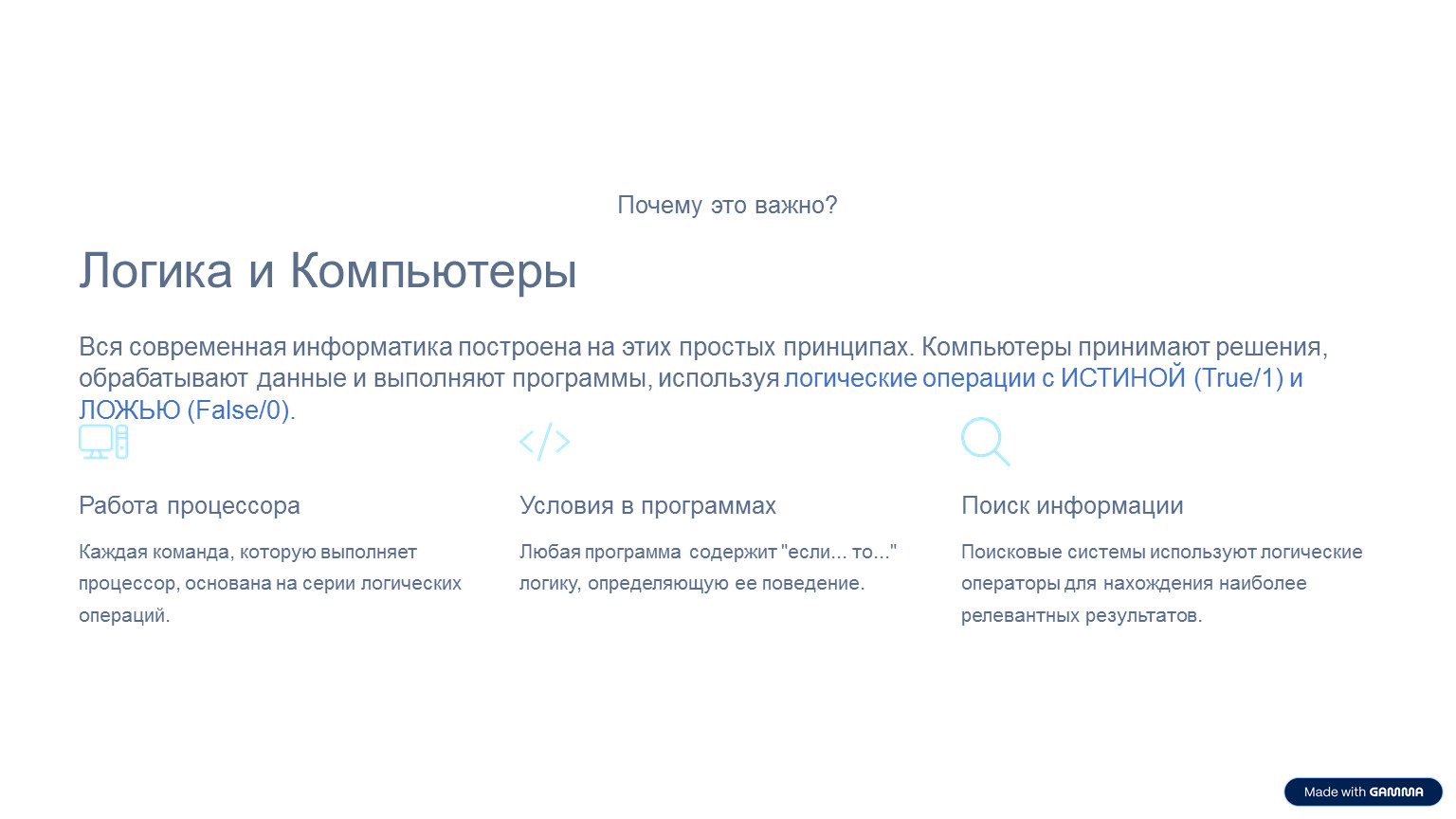 Почему это важно?

Логика и Компьютеры

Вся современная информатика построена на этих простых принципах. Компьютеры принимают решения, обрабатывают данные и выполняют программы, используя логические операции с ИСТИНОЙ (True/1) и ЛОЖЬЮ (False/0).

Работа процессора

Каждая команда, которую выполняет процессор, основана на серии логических операций.

Условия в программах

Любая программа содержит "если... то..." логику, определяющую ее поведение.

Поиск информации

Поисковые системы используют логические операторы для нахождения наиболее релевантных результатов.

Made with GAMMA